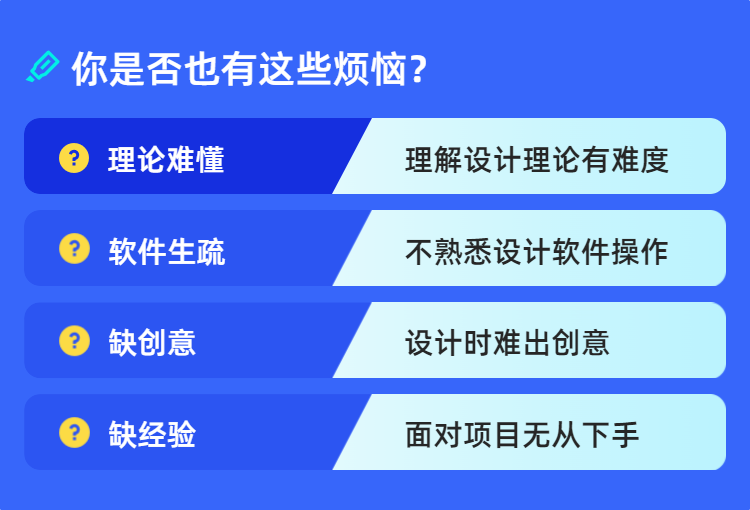 你是否也有这些烦恼?

? 理论难懂 理解设计理论有难度

? 软件生疏 不熟悉设计软件操作

? 缺创意 设计时难出创意

? 缺经验 面对项目无从下手